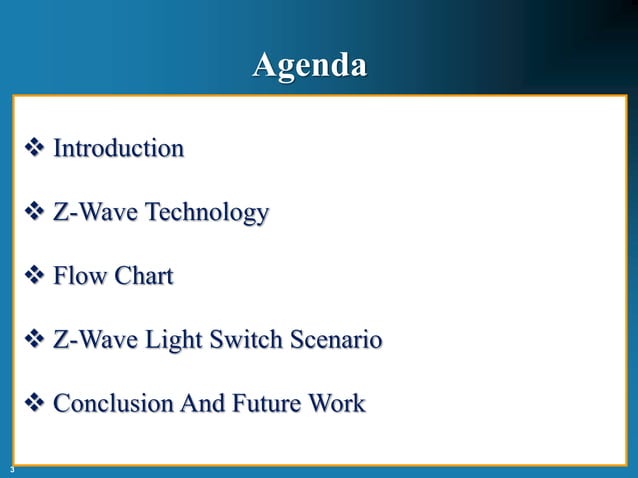 Agenda

❖ Introduction

❖ Z-Wave Technology

❖ Flow Chart

❖ Z-Wave Light Switch Scenario

❖ Conclusion And Future Work

3